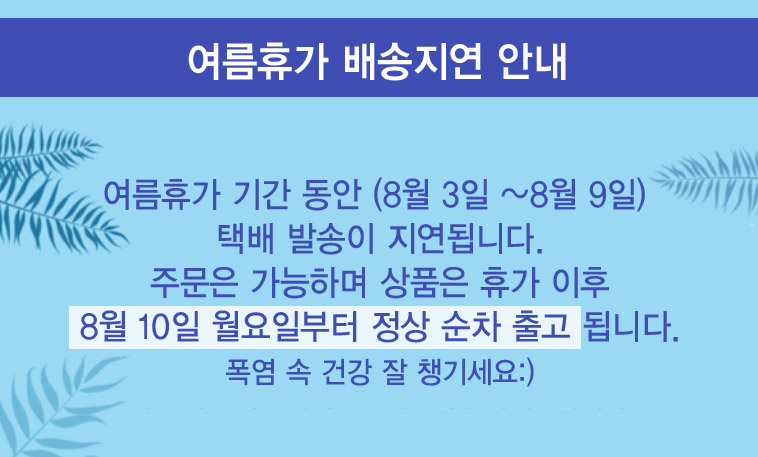 여름휴가 배송지연 안내

여름휴가 기간 동안 (8월 3일 ~8월 9일)
택배 발송이 지연됩니다.
주문은 가능하며 상품은 휴가 이후
8월 10일 월요일부터 정상 순차 출고 됩니다.
폭염 속 건강 잘 챙기세요:)